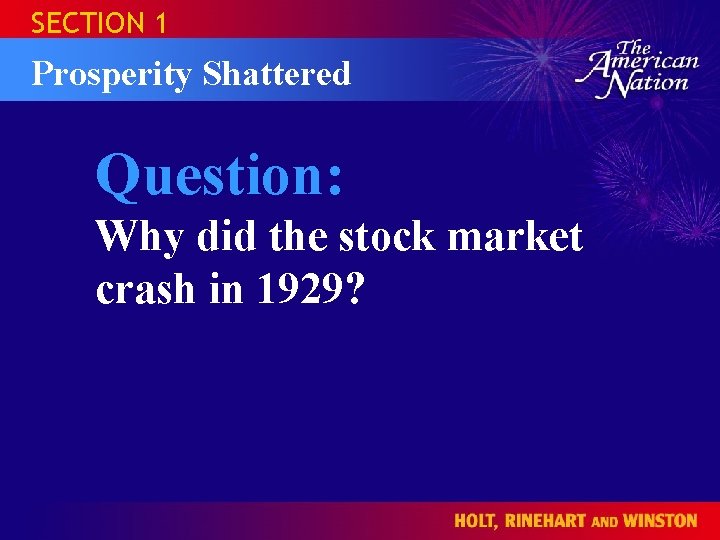 SECTION 1

Prosperity Shattered

The American Nation

Question:

Why did the stock market crash in 1929?

HOLT, RINEHART AND WINSTON